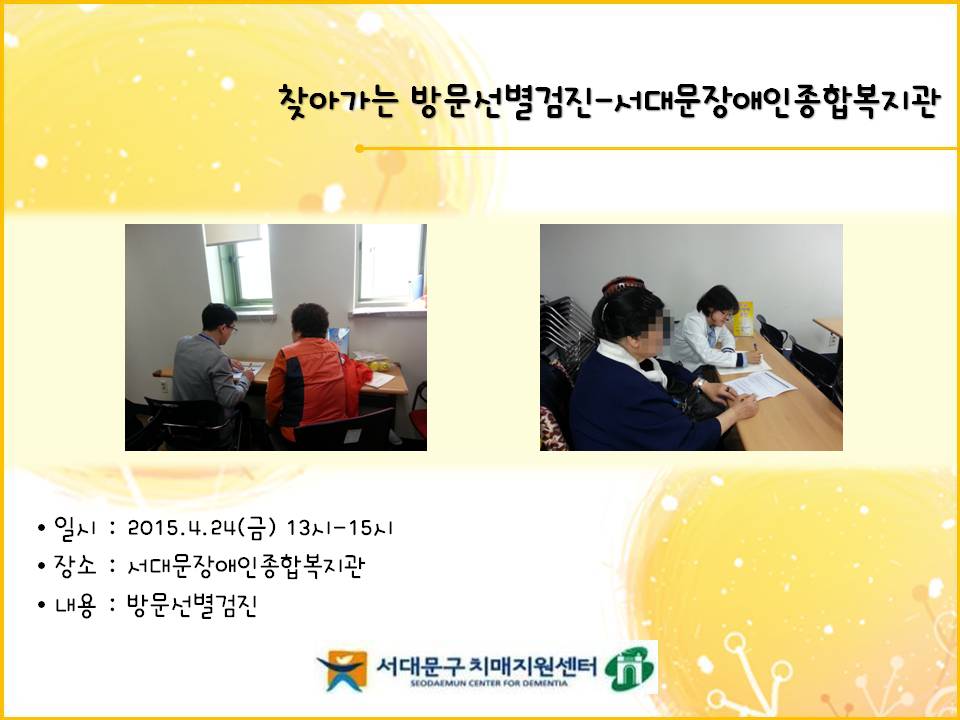 찾아가는 방문선별검진-서대문장애인종합복지관

• 일시 : 2015.4.24(금) 13시-15시
• 장소 : 서대문장애인종합복지관
• 내용 : 방문선별검진

서대문구 치매지원센터
SEODAEMUN CENTER FOR DEMENTIA